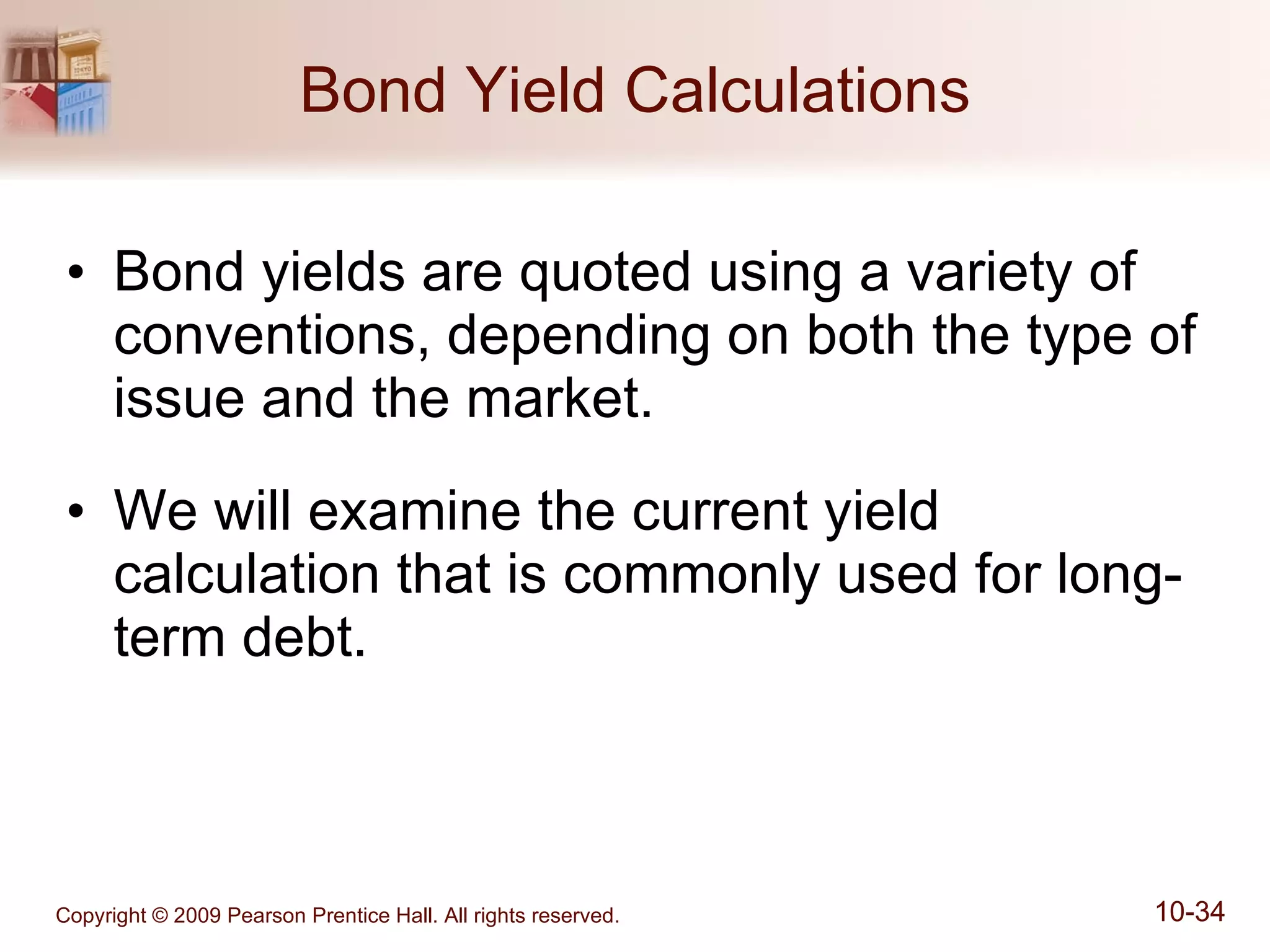 Bond Yield Calculations

• Bond yields are quoted using a variety of conventions, depending on both the type of issue and the market.

• We will examine the current yield calculation that is commonly used for long-term debt.

Copyright © 2009 Pearson Prentice Hall. All rights reserved.

10-34